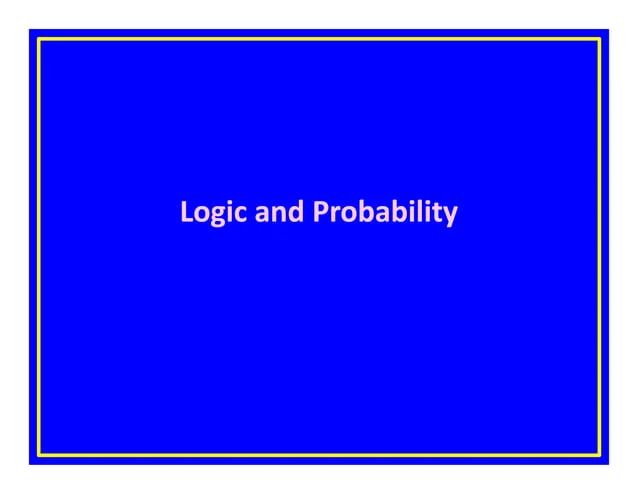 Logic and Probability